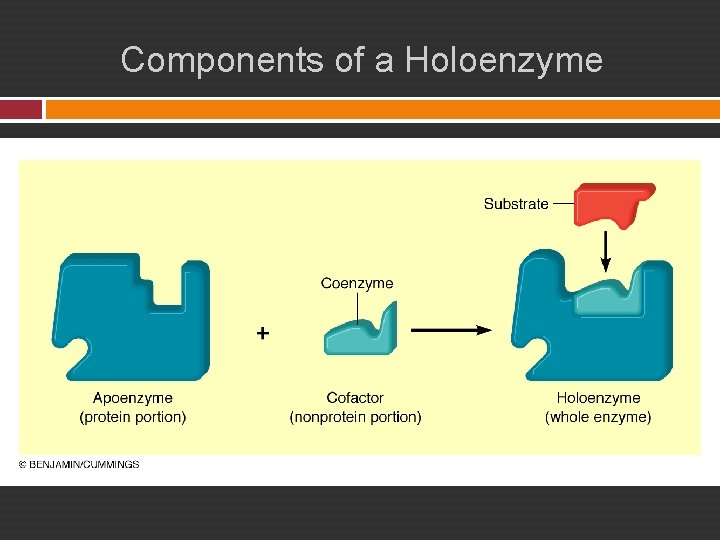 Components of a Holoenzyme

Substrate

Coenzyme

+

Apoenzyme
(protein portion)

Cofactor
(nonprotein portion)

Holoenzyme
(whole enzyme)

© BENJAMIN/CUMMINGS